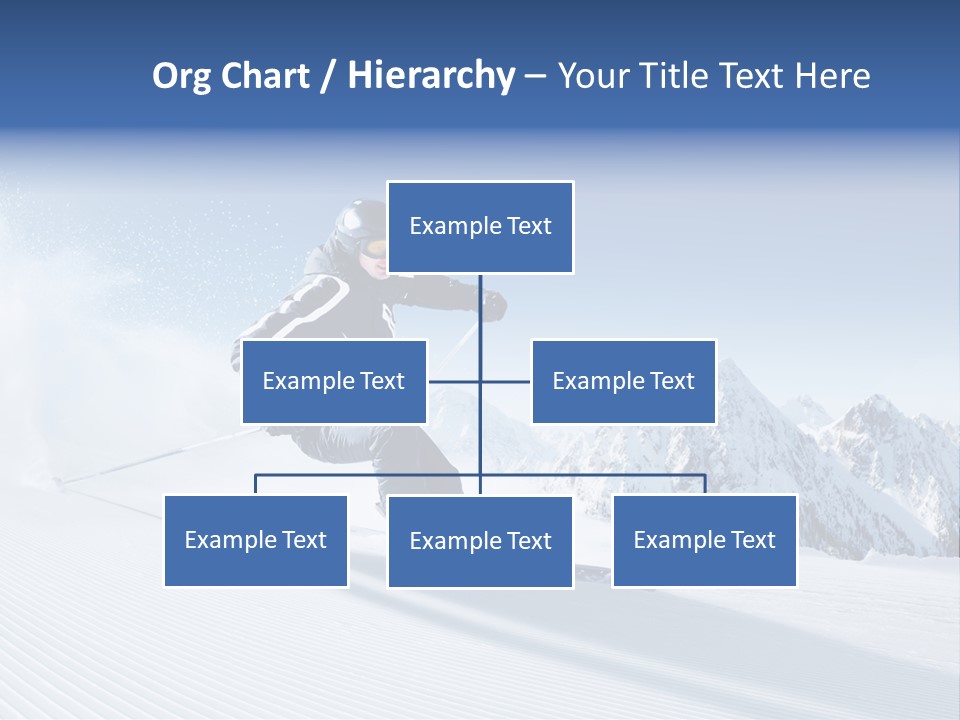 Org Chart / Hierarchy – Your Title Text Here

Example Text

Example Text

Example Text

Example Text

Example Text

Example Text